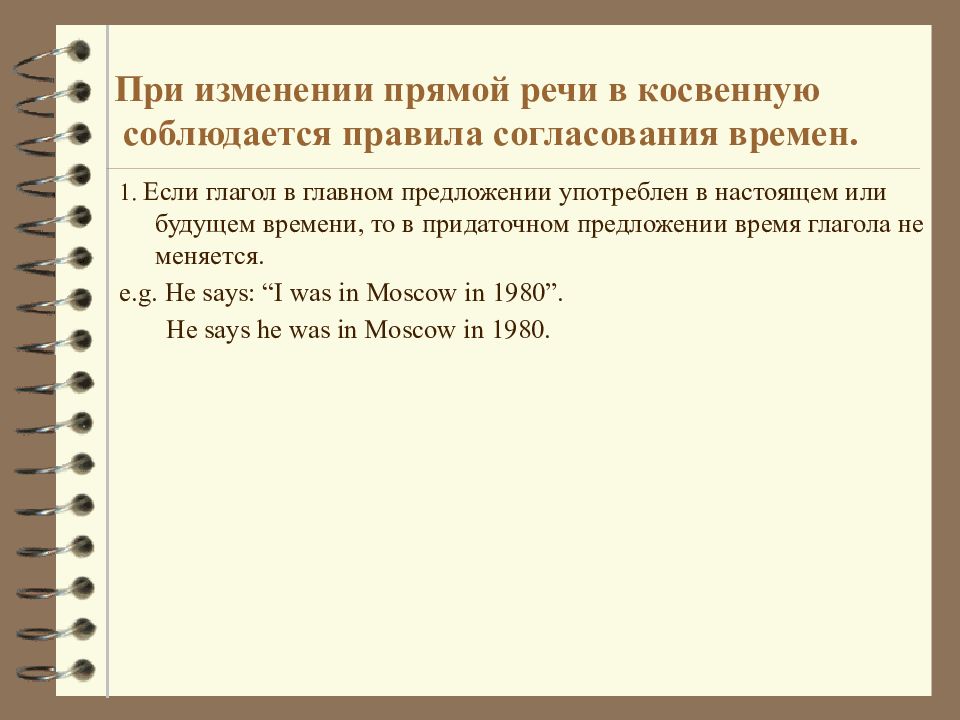 При изменении прямой речи в косвенную соблюдается правила согласования времен.

1. Если глагол в главном предложении употреблен в настоящем или будущем времени, то в придаточном предложении время глагола не меняется.

e.g. He says: “I was in Moscow in 1980”.
He says he was in Moscow in 1980.